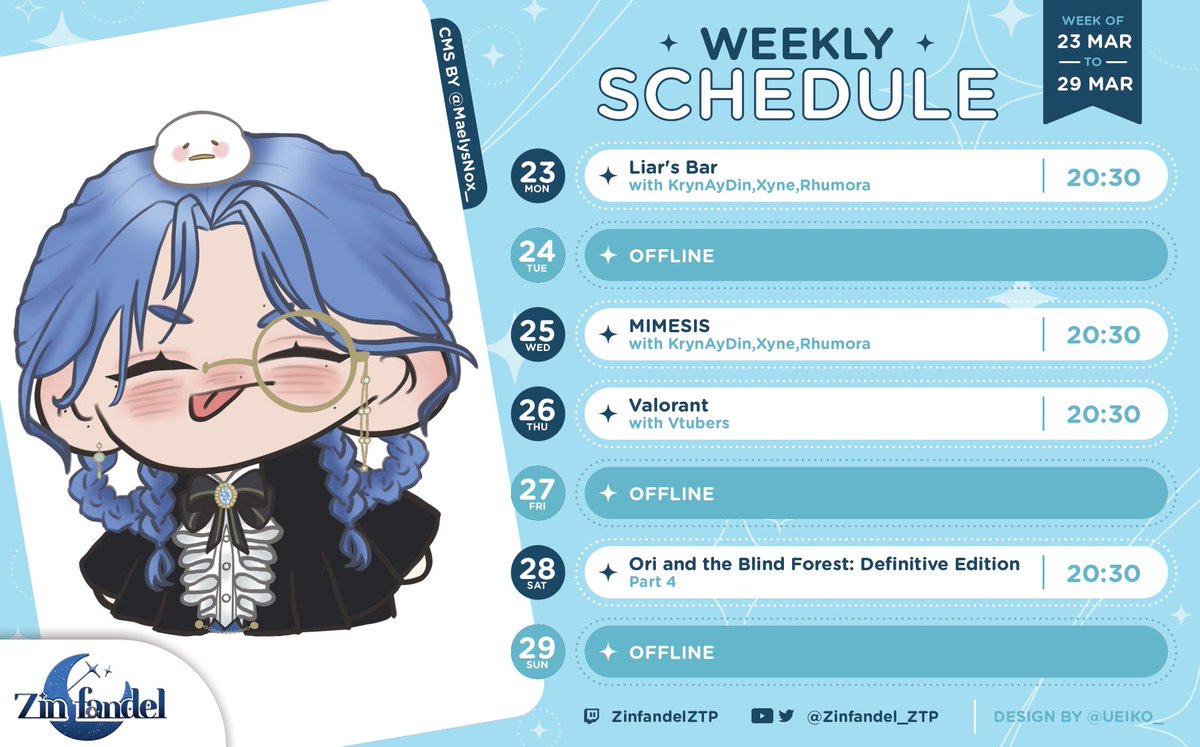 CMS BY @MaelysNox_

WEEKLY SCHEDULE

WEEK OF
23 MAR
TO
29 MAR

23 MON
Liar's Bar
with KrynAyDin,Xyne,Rhumora
20:30

24 TUE
OFFLINE

25 WED
MIMESIS
with KrynAyDin,Xyne,Rhumora
20:30

26 THU
Valorant
with Vtubers
20:30

27 FRI
OFFLINE

28 SAT
Ori and the Blind Forest: Definitive Edition
Part 4
20:30

29 SUN
OFFLINE

Zinfandel

ZinfandelZTP
@Zinfandel_ZTP
DESIGN BY @UEIKO_